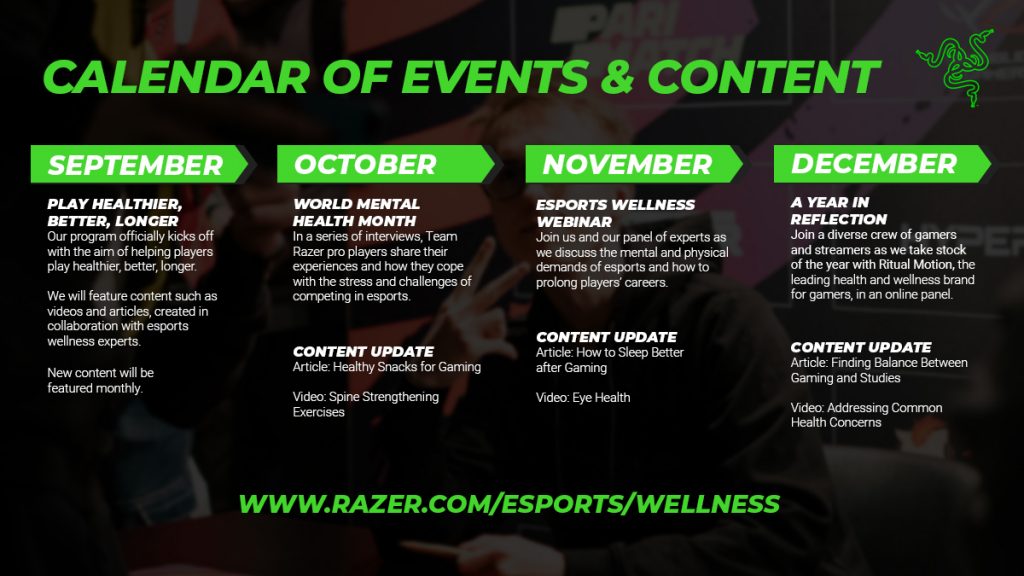 CALENDAR OF EVENTS & CONTENT

SEPTEMBER

PLAY HEALTHIER, BETTER, LONGER
Our program officially kicks off with the aim of helping players play healthier, better, longer.

We will feature content such as videos and articles, created in collaboration with esports wellness experts.

New content will be featured monthly.

OCTOBER

WORLD MENTAL HEALTH MONTH
In a series of interviews, Team Razer pro players share their experiences and how they cope with the stress and challenges of competing in esports.

CONTENT UPDATE
Article: Healthy Snacks for Gaming

Video: Spine Strengthening Exercises

NOVEMBER

ESPORTS WELLNESS WEBINAR
Join us and our panel of experts as we discuss the mental and physical demands of esports and how to prolong players' careers.

CONTENT UPDATE
Article: How to Sleep Better after Gaming

Video: Eye Health

DECEMBER

A YEAR IN REFLECTION
Join a diverse crew of gamers and streamers as we take stock of the year with Ritual Motion, the leading health and wellness brand for gamers, in an online panel.

CONTENT UPDATE
Article: Finding Balance Between Gaming and Studies

Video: Addressing Common Health Concerns

WWW.RAZER.COM/ESPORTS/WELLNESS